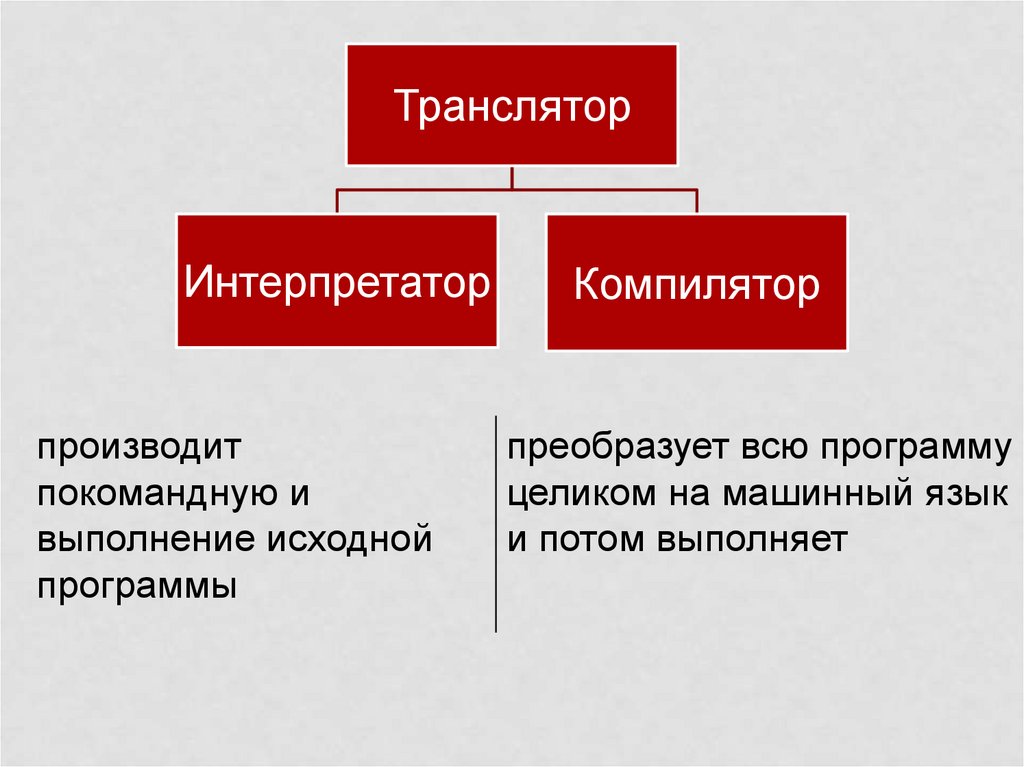 Транслятор

Интерпретатор

Компилятор

производит покомандную и выполнение исходной программы

преобразует всю программу целиком на машинный язык и потом выполняет